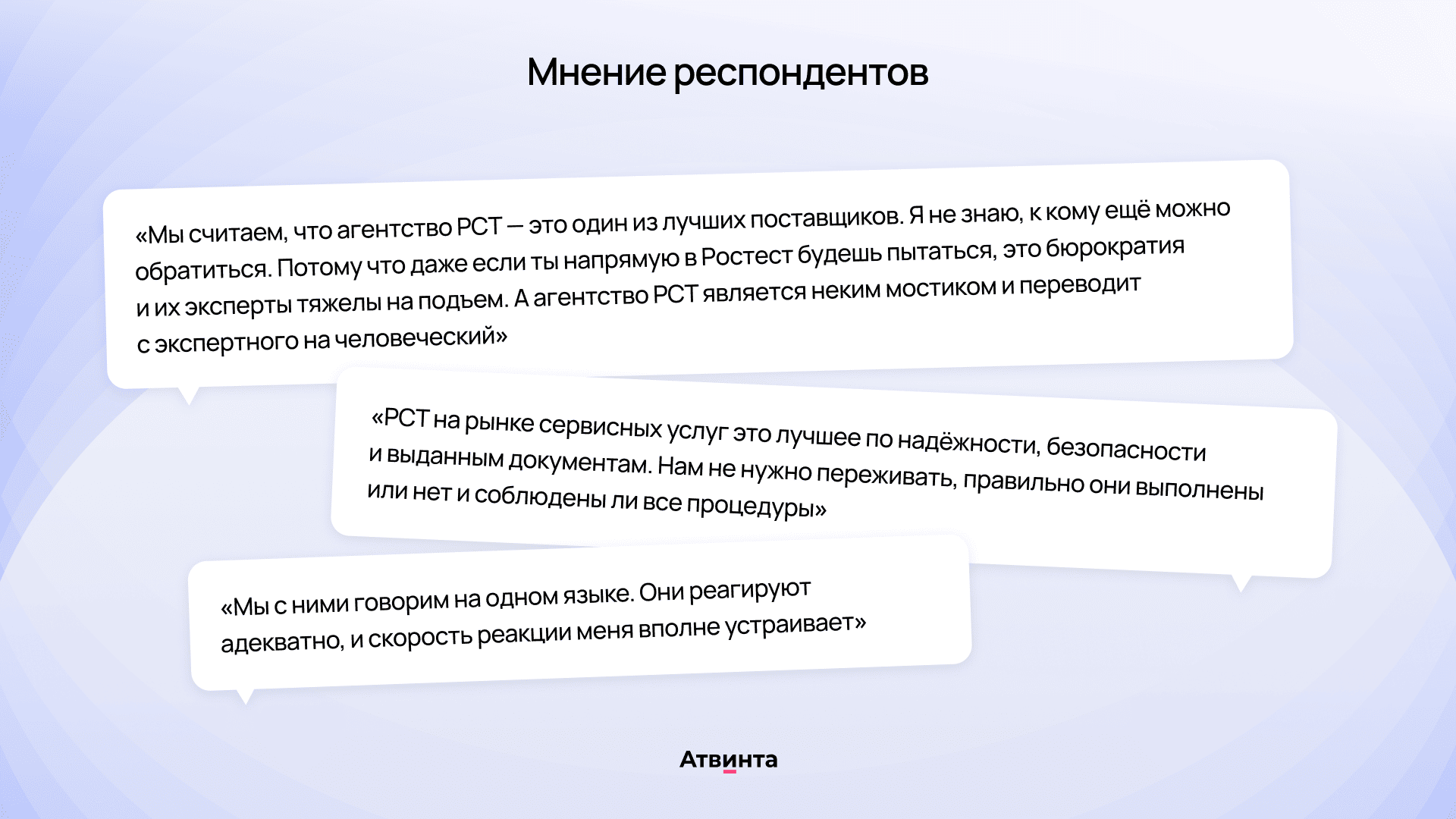 Мнение респондентов

«Мы считаем, что агентство РСТ — это один из лучших поставщиков. Я не знаю, к кому ещё можно обратиться. Потому что даже если ты напрямую в Ростест будешь пытаться, это бюрократия и их эксперты тяжелы на подьем. А агентство РСТ является неким мостиком и переводит с экспертного на человеческий»

«РСТ на рынке сервисных услуг это лучшее по надёжности, безопасности и выданным документам. Нам не нужно переживать, правильно они выполнены или нет и соблюдены ли все процедуры»

«Мы с ними говорим на одном языке. Они реагируют адекватно, и скорость реакции меня вполне устраивает»

Атвинта